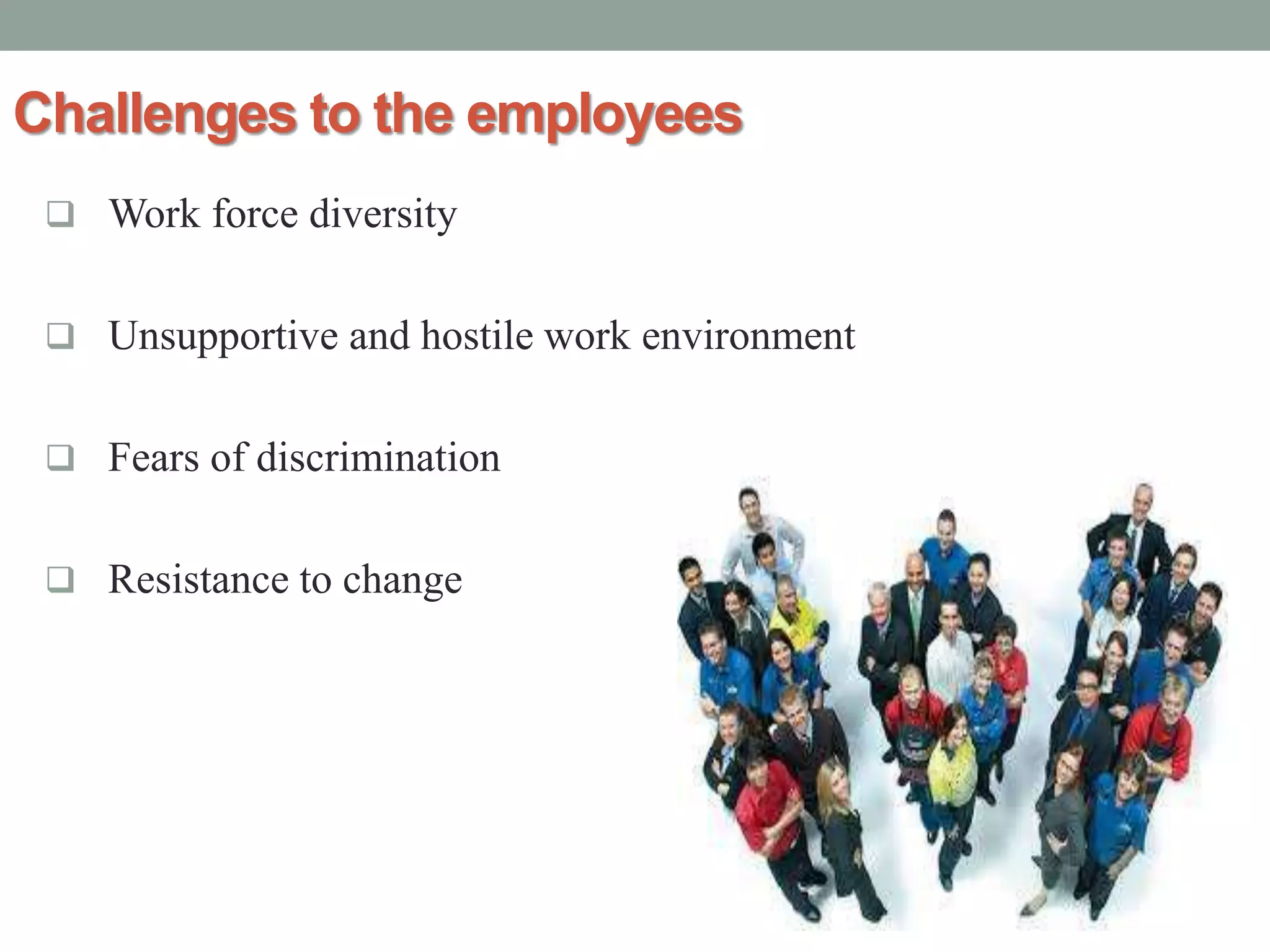 Challenges to the employees

❑ Work force diversity

❑ Unsupportive and hostile work environment

❑ Fears of discrimination

❑ Resistance to change